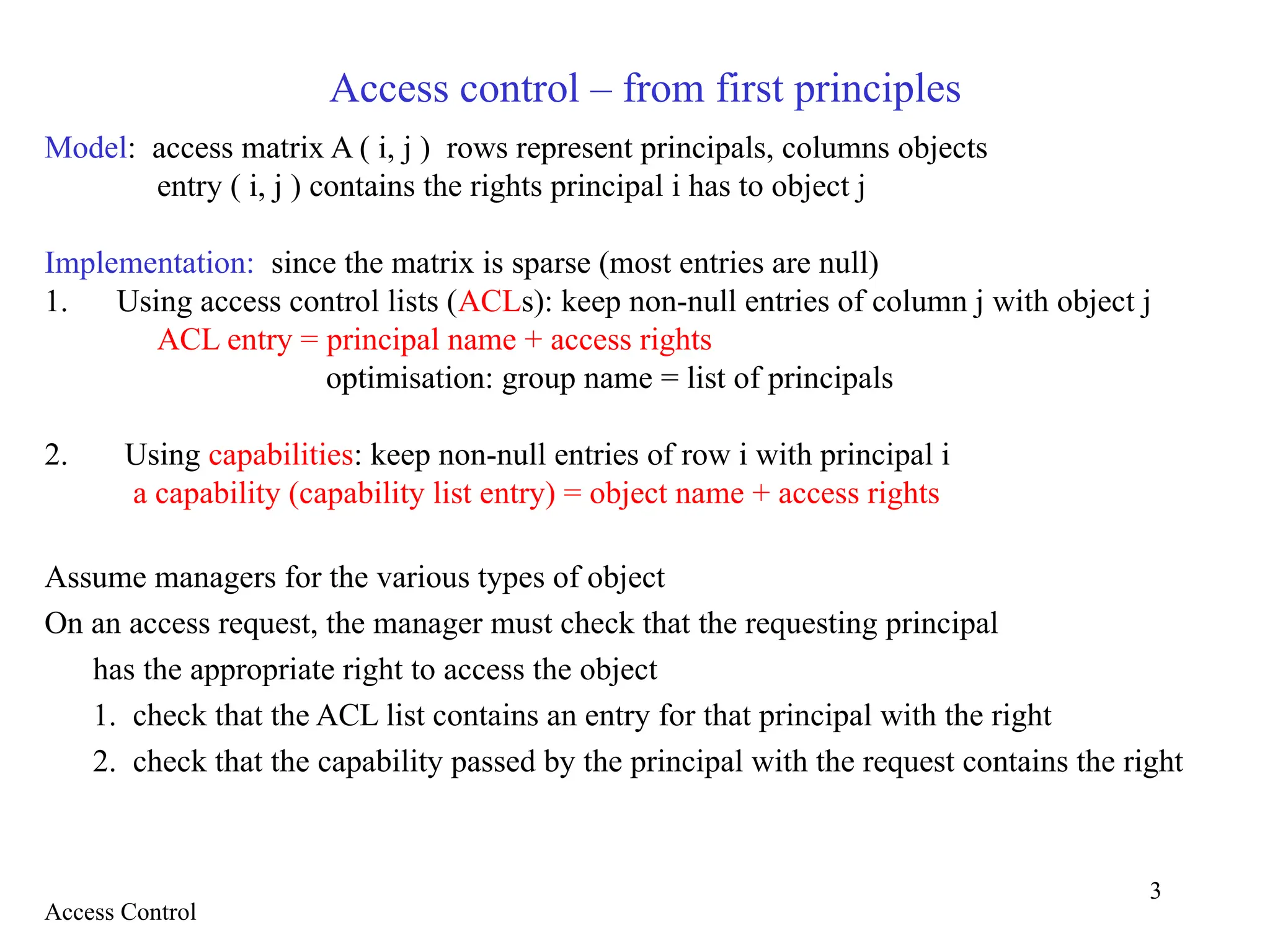 Access control – from first principles

Model: access matrix A ( i, j ) rows represent principals, columns objects
entry ( i, j ) contains the rights principal i has to object j

Implementation: since the matrix is sparse (most entries are null)
1. Using access control lists (ACLs): keep non-null entries of column j with object j
ACL entry = principal name + access rights
optimisation: group name = list of principals

2. Using capabilities: keep non-null entries of row i with principal i
a capability (capability list entry) = object name + access rights

Assume managers for the various types of object
On an access request, the manager must check that the requesting principal has the appropriate right to access the object
1. check that the ACL list contains an entry for that principal with the right
2. check that the capability passed by the principal with the request contains the right

3

Access Control